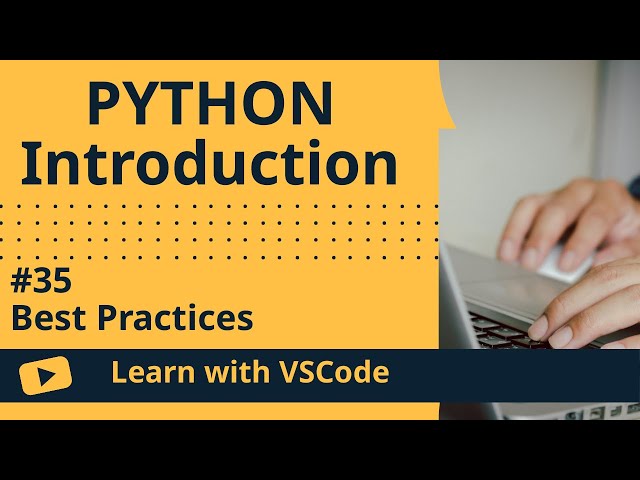 PYTHON
Introduction

#35
Best Practices

Learn with VSCode